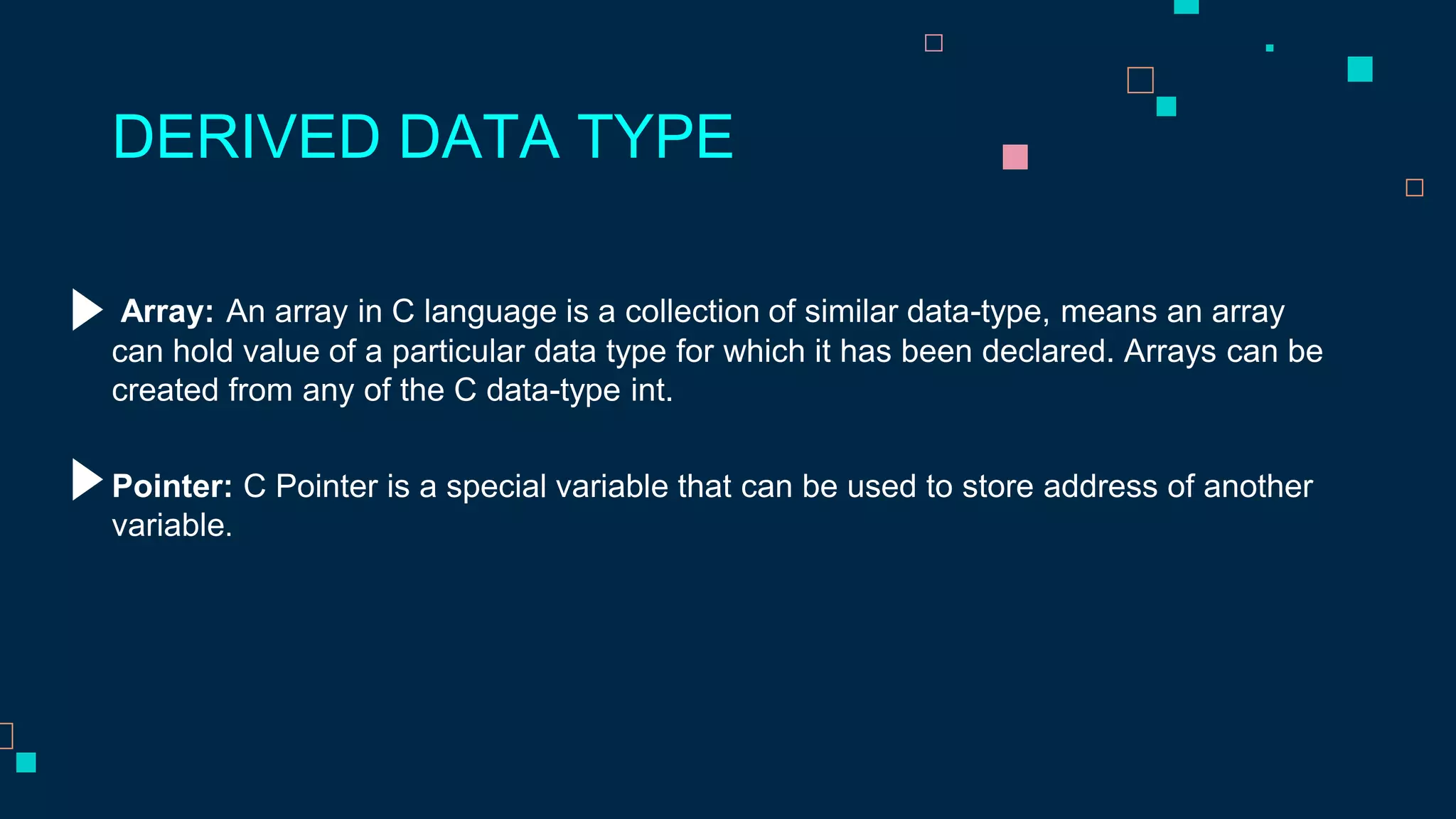 DERIVED DATA TYPE

Array: An array in C language is a collection of similar data-type, means an array can hold value of a particular data type for which it has been declared. Arrays can be created from any of the C data-type int.

Pointer: C Pointer is a special variable that can be used to store address of another variable.